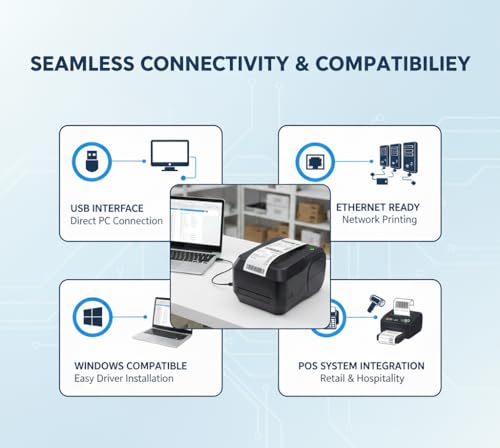 SEAMLESS CONNECTIVITY & COMPATIBILIEY

USB INTERFACE
Direct PC Connection

ETHERNET READY
Network Printing

WINDOWS COMPATIBLE
Easy Driver Installation

POS SYSTEM INTEGRATION
Retail & Hospitality